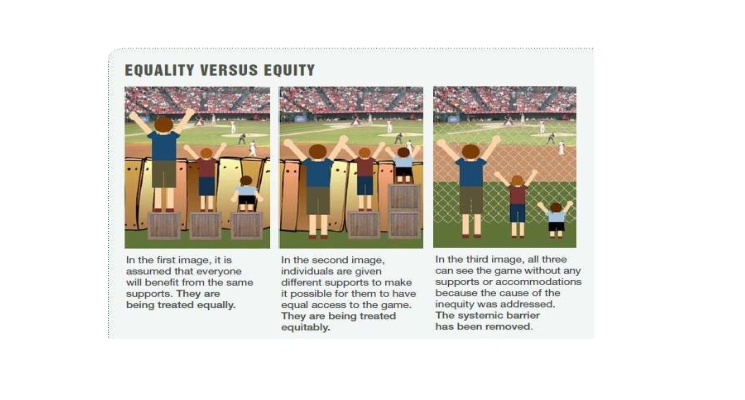 EQUALITY VERSUS EQUITY

In the first image, it is assumed that everyone will benefit from the same supports. They are being treated equally.

In the second image, individuals are given different supports to make it possible for them to have equal access to the game. They are being treated equitably.

In the third image, all three can see the game without any supports or accommodations because the cause of the inequity was addressed. The systemic barrier has been removed.